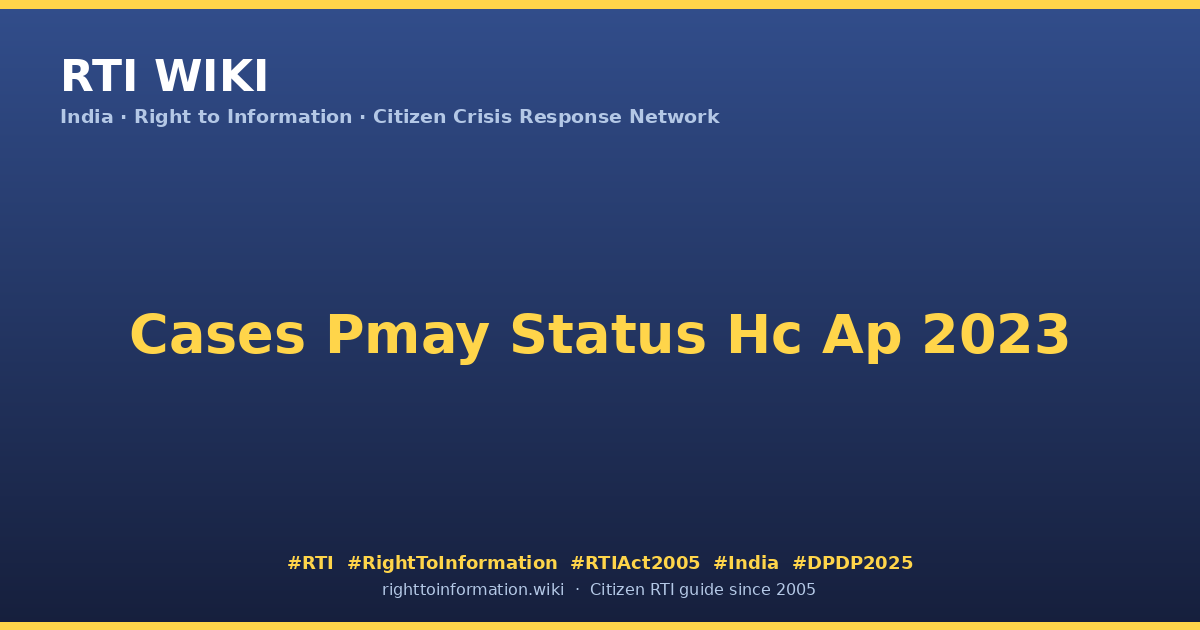 RTI WIKI

India · Right to Information · Citizen Crisis Response Network

Cases Pmay Status Hc Ap 2023

#RTI #RightToInformation #RTIAct2005 #India #DPDP2025

righttoinformation.wiki · Citizen RTI guide since 2005